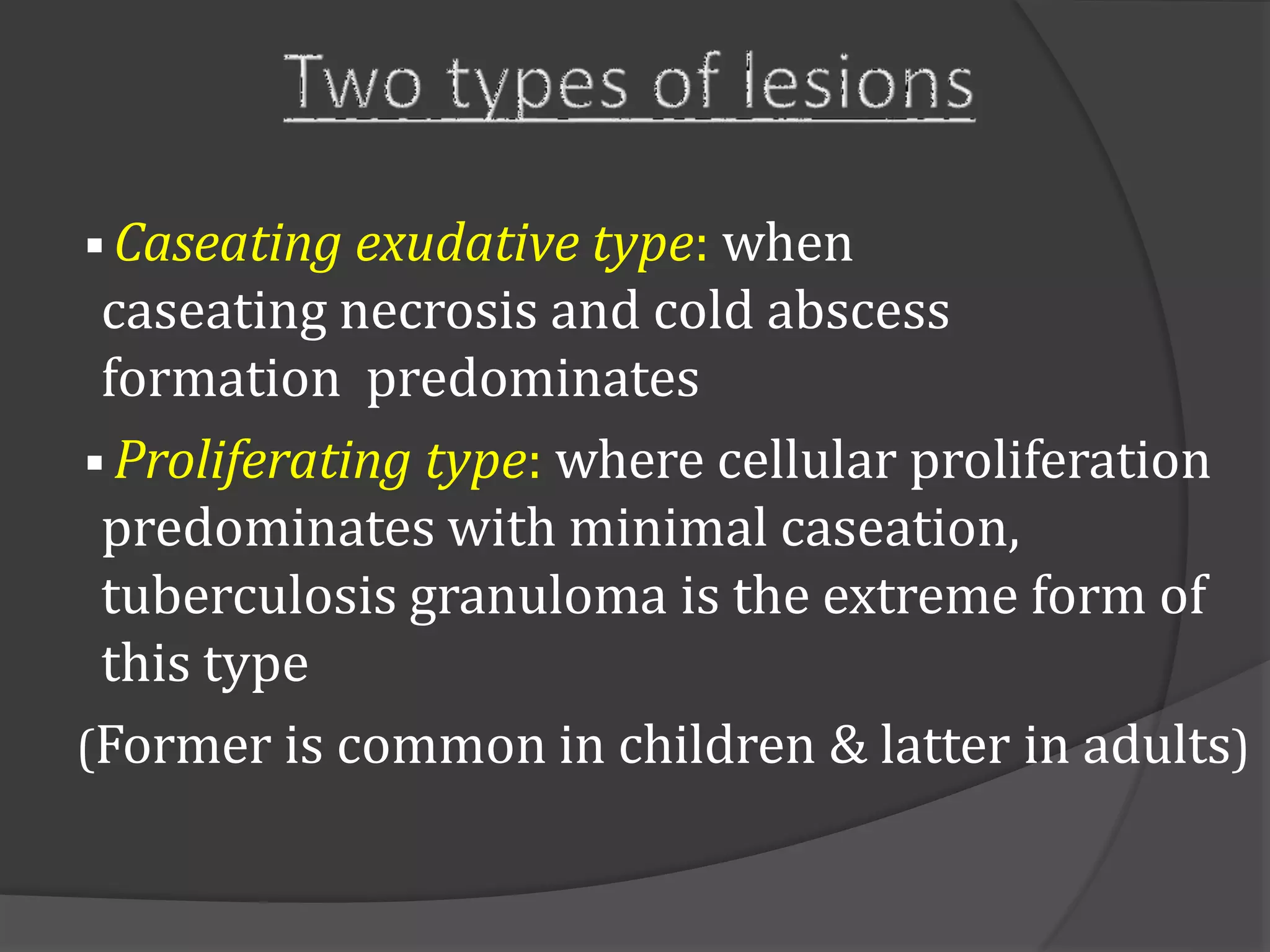 Two types of lesions

▪ Caseating exudative type: when caseating necrosis and cold abscess formation predominates

▪ Proliferating type: where cellular proliferation predominates with minimal caseation, tuberculosis granuloma is the extreme form of this type

(Former is common in children & latter in adults)